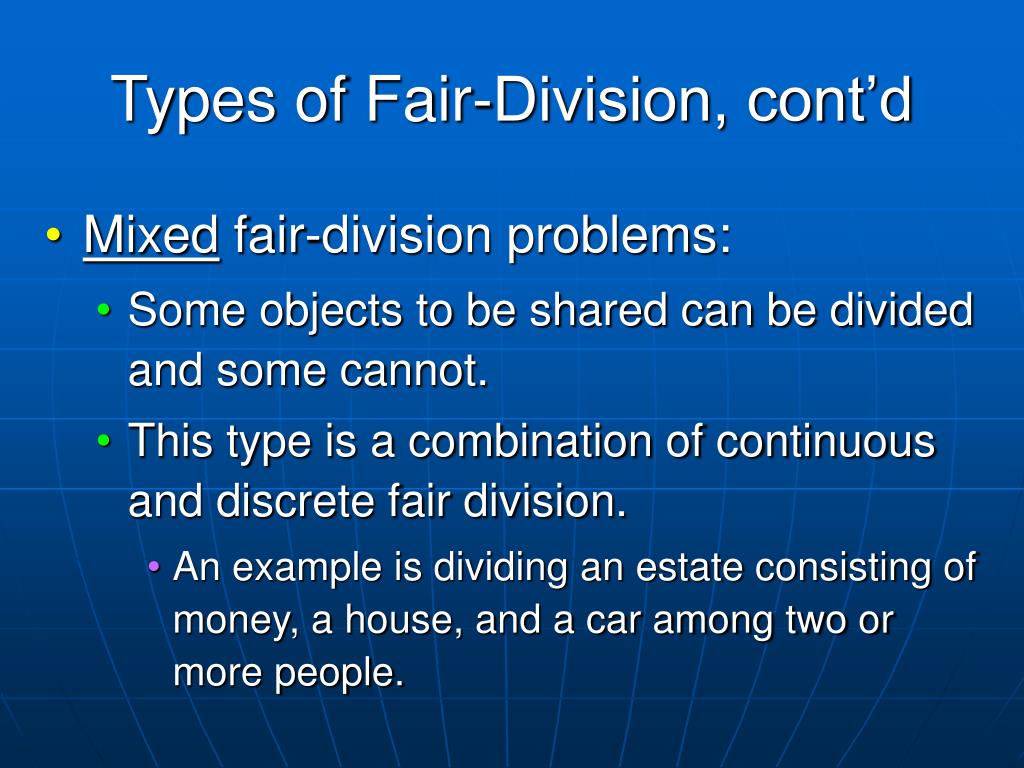 Types of Fair-Division, cont’d

• Mixed fair-division problems:
  • Some objects to be shared can be divided and some cannot.
  • This type is a combination of continuous and discrete fair division.
    • An example is dividing an estate consisting of money, a house, and a car among two or more people.